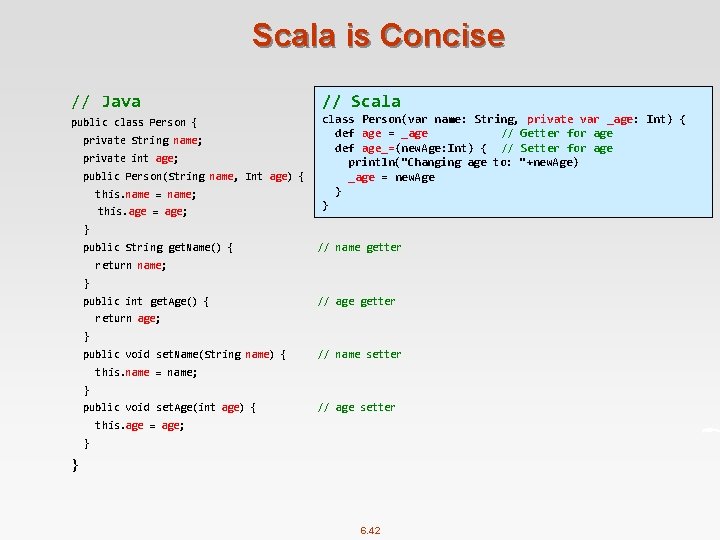 Scala is Concise

// Java
public class Person {
  private String name;
  private int age;
  public Person(String name, Int age) {
    this.name = name;
    this.age = age;
  }
  public String getName() {          // name getter
    return name;
  }
  public int getAge() {              // age getter
    return age;
  }
  public void setName(String name) {    // name setter
    this.name = name;
  }
  public void setAge(int age) {         // age setter
    this.age = age;
  }
}

// Scala
class Person(var name: String, private var _age: Int) {
  def age = _age           // Getter for age
  def age_=(newAge:Int) {  // Setter for age
    println("Changing age to: "+newAge)
    _age = newAge
  }
}

6.42